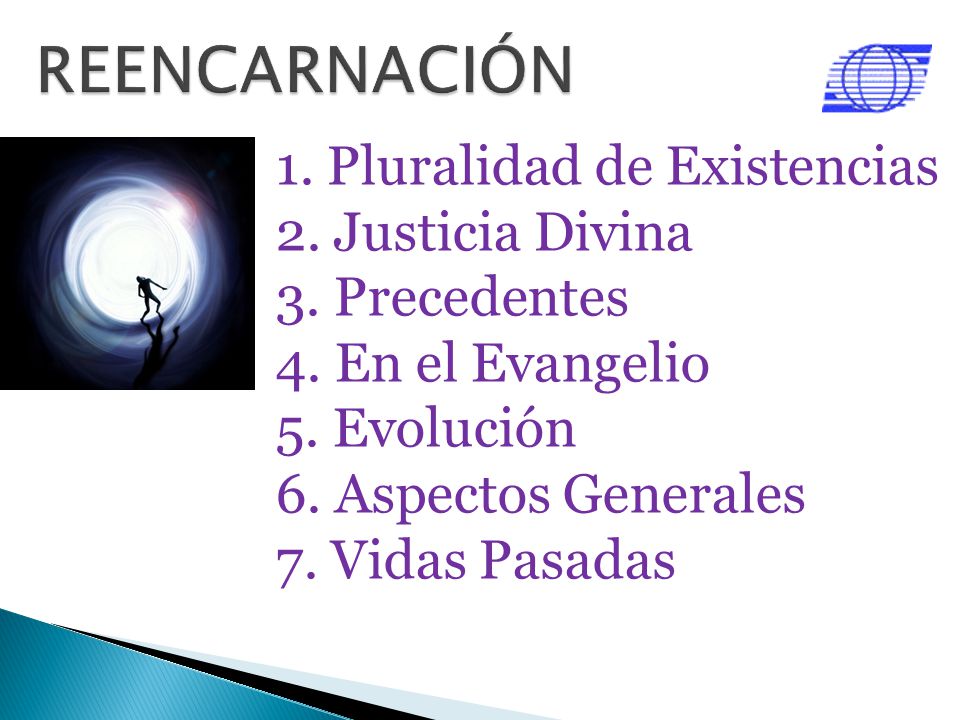 REENCARNACIÓN

1. Pluralidad de Existencias
2. Justicia Divina
3. Precedentes
4. En el Evangelio
5. Evolución
6. Aspectos Generales
7. Vidas Pasadas